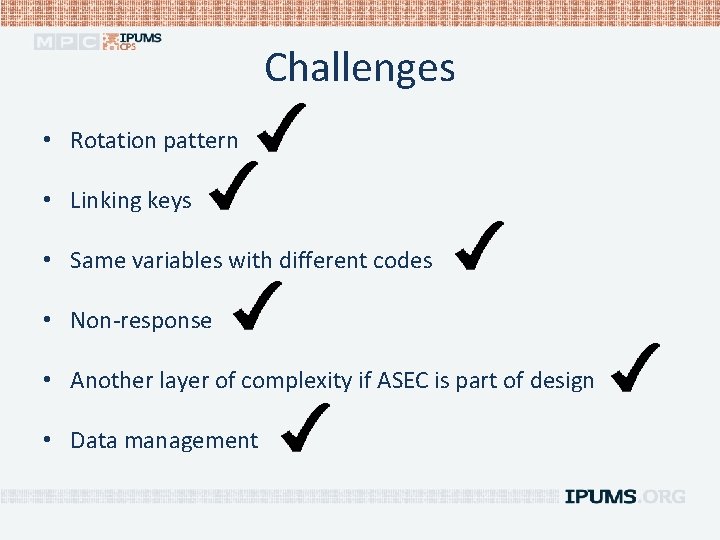 MPC IPUMS CPS

Challenges

• Rotation pattern ✓

• Linking keys ✓

• Same variables with different codes ✓

• Non-response ✓

• Another layer of complexity if ASEC is part of design ✓

• Data management ✓

IPUMS.ORG